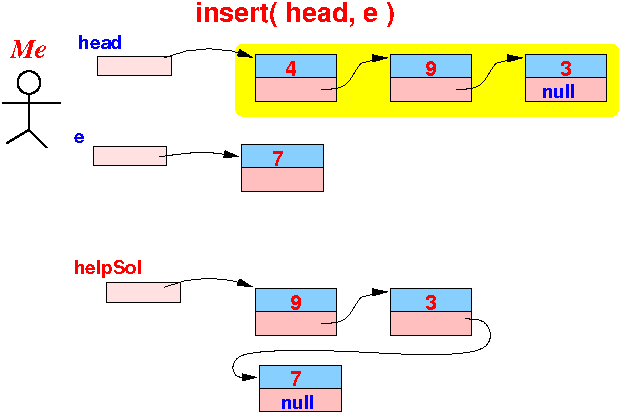 insert( head, e )

Me

head

4

9

3
null

e

7

helpSol

9

3

7
null